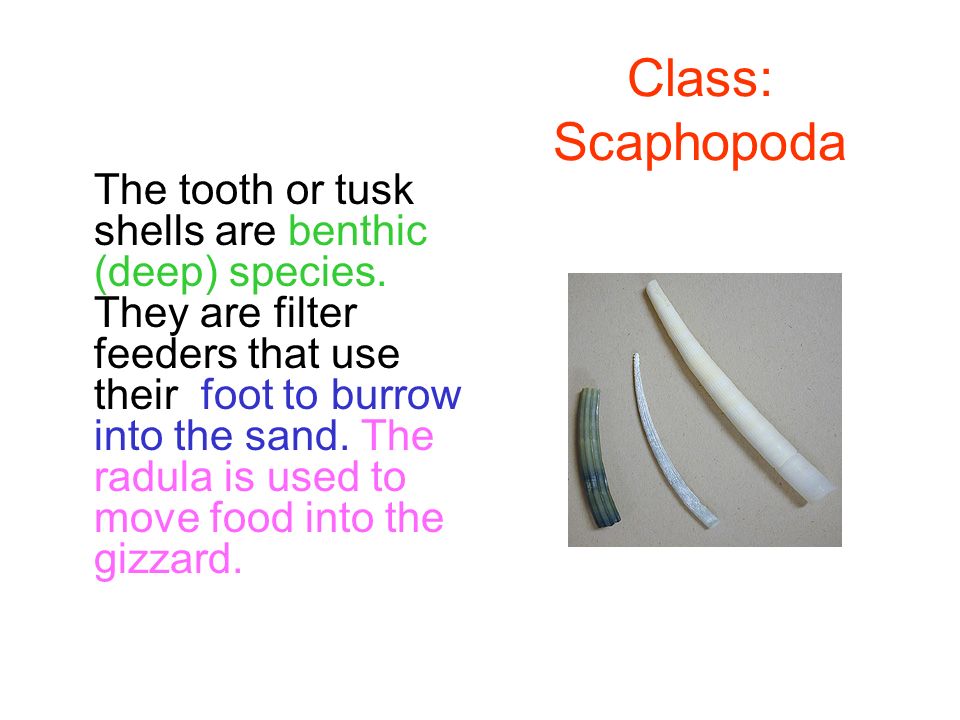 Class: Scaphopoda

The tooth or tusk shells are benthic (deep) species. They are filter feeders that use their  foot to burrow into the sand. The radula is used to move food into the gizzard.